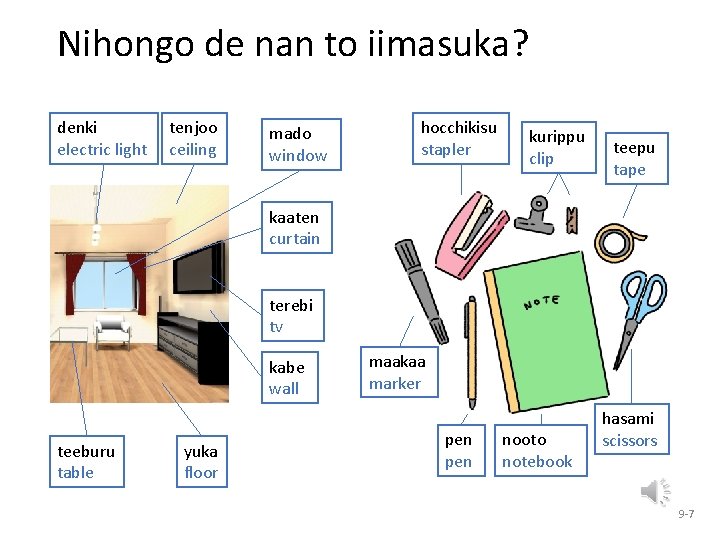 Nihongo de nan to iimasuka?

denki
electric light

tenjoo
ceiling

mado
window

kaaten
curtain

terebi
tv

kabe
wall

teeburu
table

yuka
floor

hocchikisu
stapler

kurippu
clip

teepu
tape

NOTE

maakaa
marker

pen
pen

nooto
notebook

hasami
scissors

9-7